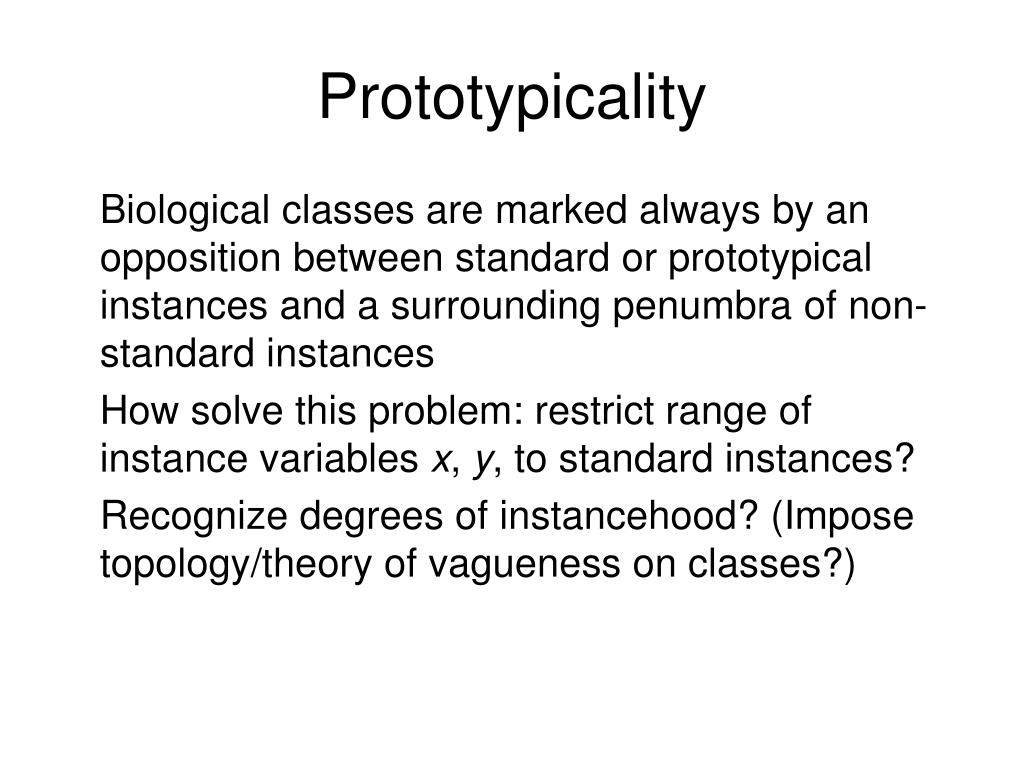 Prototypicality

Biological classes are marked always by an opposition between standard or prototypical instances and a surrounding penumbra of non-standard instances

How solve this problem: restrict range of instance variables $x$, $y$, to standard instances?

Recognize degrees of instancehood? (Impose topology/theory of vagueness on classes?)